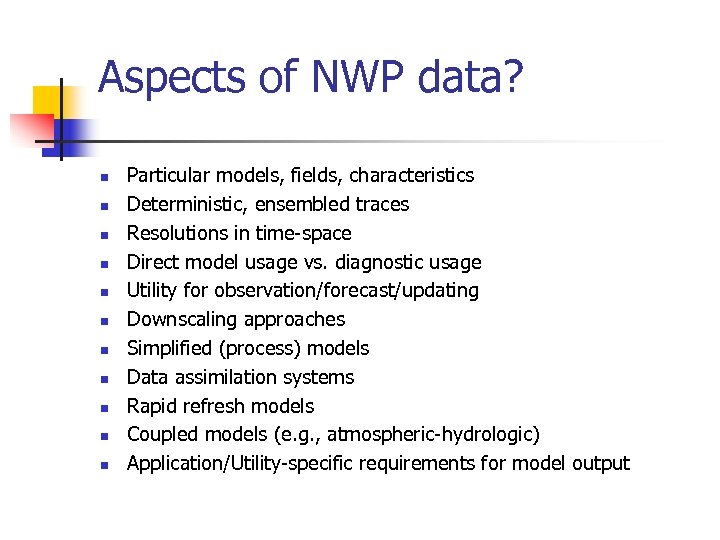 Aspects of NWP data?

- Particular models, fields, characteristics
- Deterministic, ensembled traces
- Resolutions in time-space
- Direct model usage vs. diagnostic usage
- Utility for observation/forecast/updating
- Downscaling approaches
- Simplified (process) models
- Data assimilation systems
- Rapid refresh models
- Coupled models (e.g., atmospheric-hydrologic)
- Application/Utility-specific requirements for model output